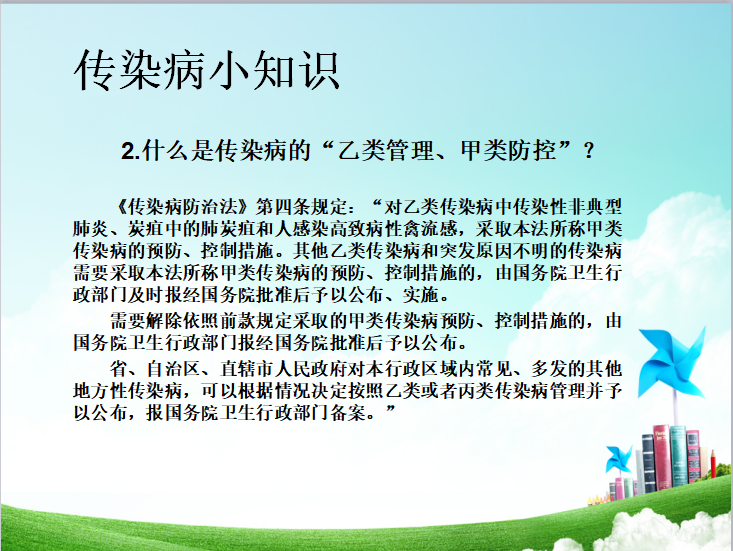 传染病小知识

2.什么是传染病的“乙类管理、甲类防控”？

《传染病防治法》第四条规定：“对乙类传染病中传染性非典型肺炎、炭疽中的肺炭疽和人感染高致病性禽流感，采取本法所称甲类传染病的预防、控制措施。其他乙类传染病和突发原因不明的传染病需要采取本法所称甲类传染病的预防、控制措施的，由国务院卫生行政部门及时报经国务院批准后予以公布、实施。

需要解除依照前款规定采取的甲类传染病预防、控制措施的，由国务院卫生行政部门报经国务院批准后予以公布。

省、自治区、直辖市人民政府对本行政区域内常见、多发的其他地方性传染病，可以根据情况决定按照乙类或者丙类传染病管理并予以公布，报国务院卫生行政部门备案。”